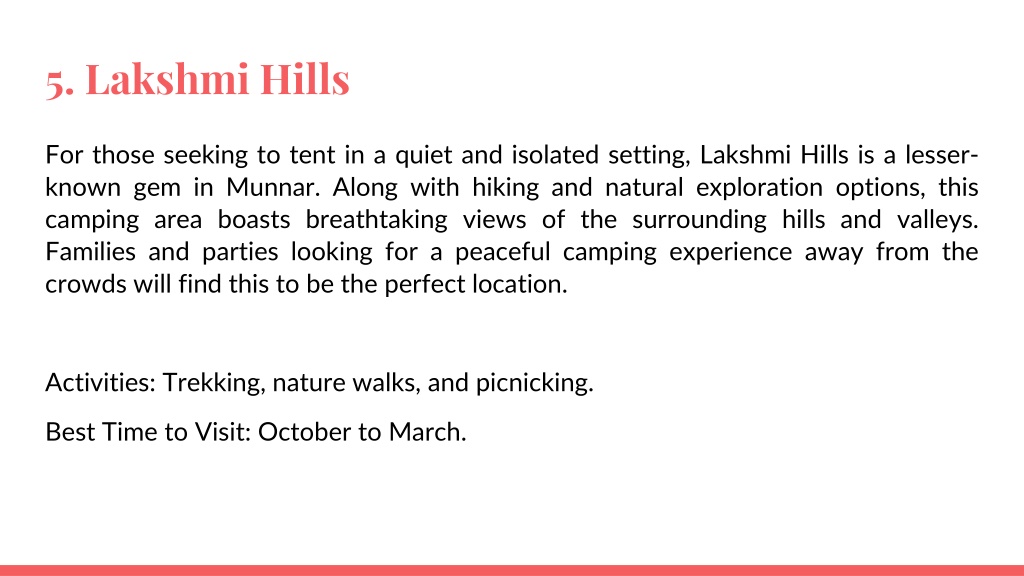 5. Lakshmi Hills

For those seeking to tent in a quiet and isolated setting, Lakshmi Hills is a lesser-known gem in Munnar. Along with hiking and natural exploration options, this camping area boasts breathtaking views of the surrounding hills and valleys. Families and parties looking for a peaceful camping experience away from the crowds will find this to be the perfect location.

Activities: Trekking, nature walks, and picnicking.

Best Time to Visit: October to March.